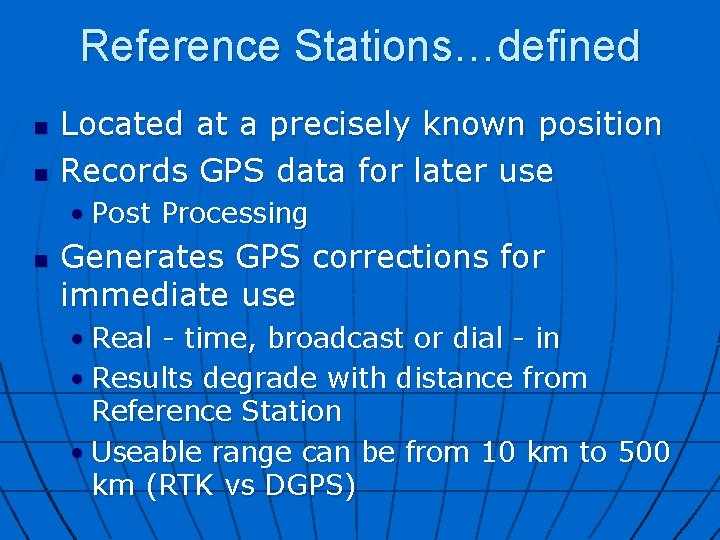 Reference Stations…defined

- Located at a precisely known position
- Records GPS data for later use
  - Post Processing
- Generates GPS corrections for immediate use
  - Real - time, broadcast or dial - in
  - Results degrade with distance from Reference Station
  - Useable range can be from 10 km to 500 km (RTK vs DGPS)